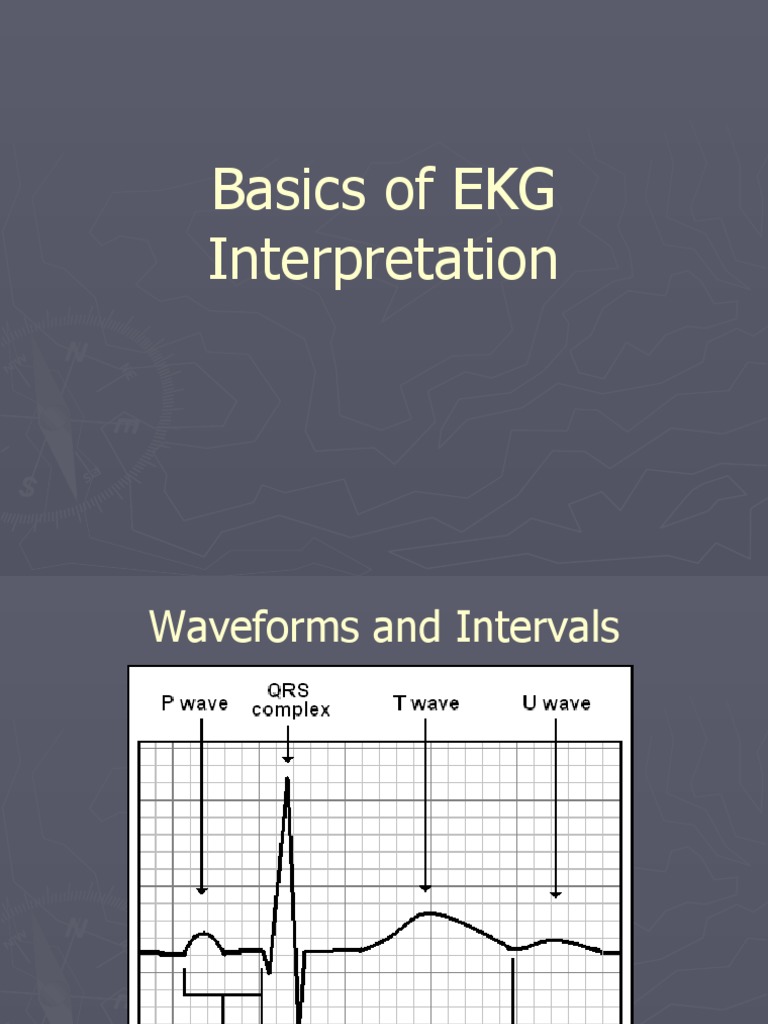 Basics of EKG Interpretation

Waveforms and Intervals

P wave

QRS complex

T wave

U wave